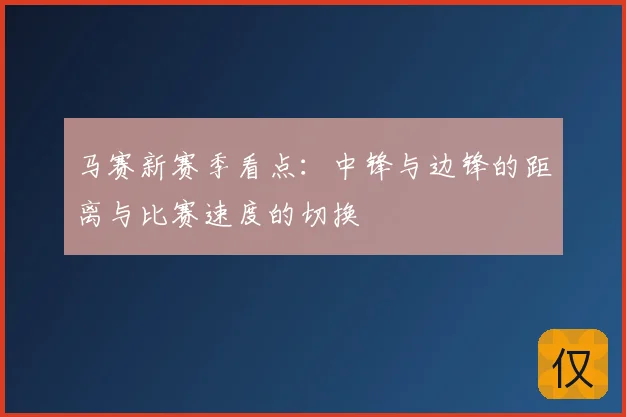 马赛新赛季看点：中锋与边锋的距离与比赛速度的切换

仅